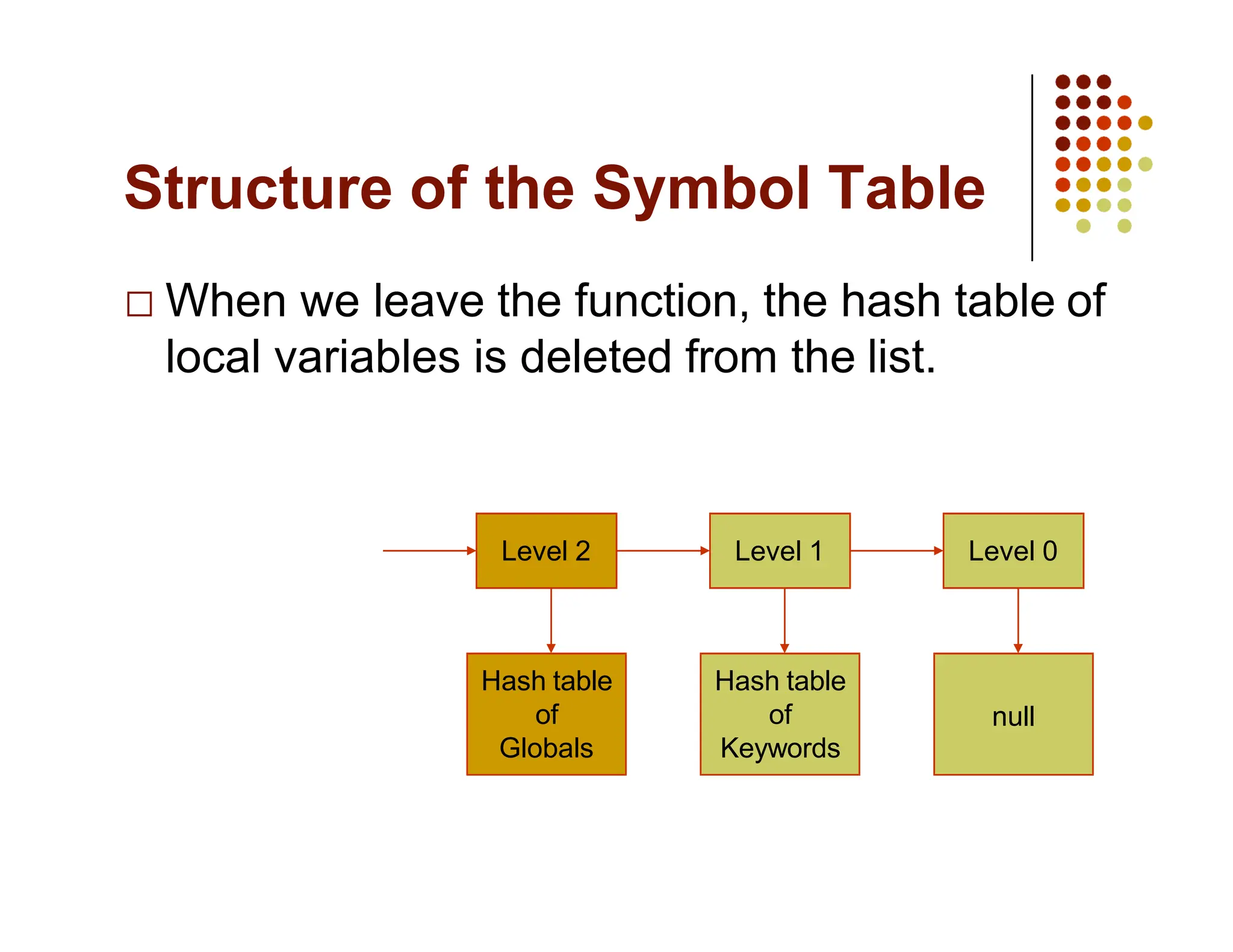 Structure of the Symbol Table

□ When we leave the function, the hash table of local variables is deleted from the list.

Level 2

Level 1

Level 0

Hash table of Globals

Hash table of Keywords

null